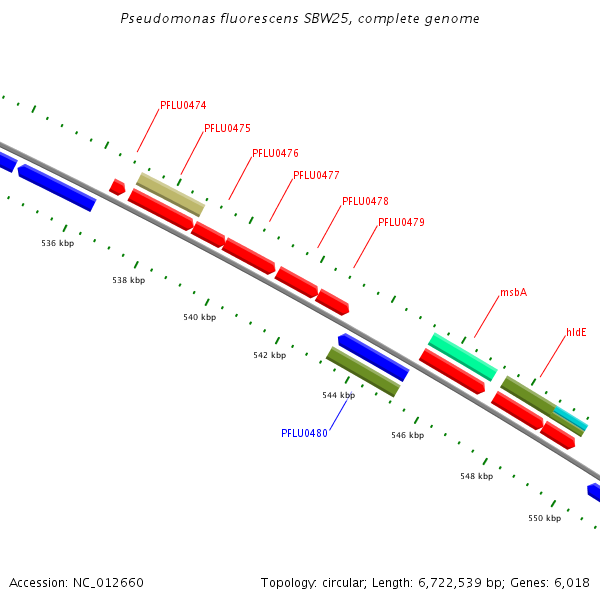 Pseudomonas fluorescens SBW25, complete genome

PFLU0474

PFLU0475

PFLU0476

PFLU0477

PFLU0478

PFLU0479

msbA

hldE

536 kbp

538 kbp

540 kbp

542 kbp

544 kbp

PFLU0480

546 kbp

548 kbp

550 kbp

Accession: NC_012660

Topology: circular; Length: 6,722,539 bp; Genes: 6,018